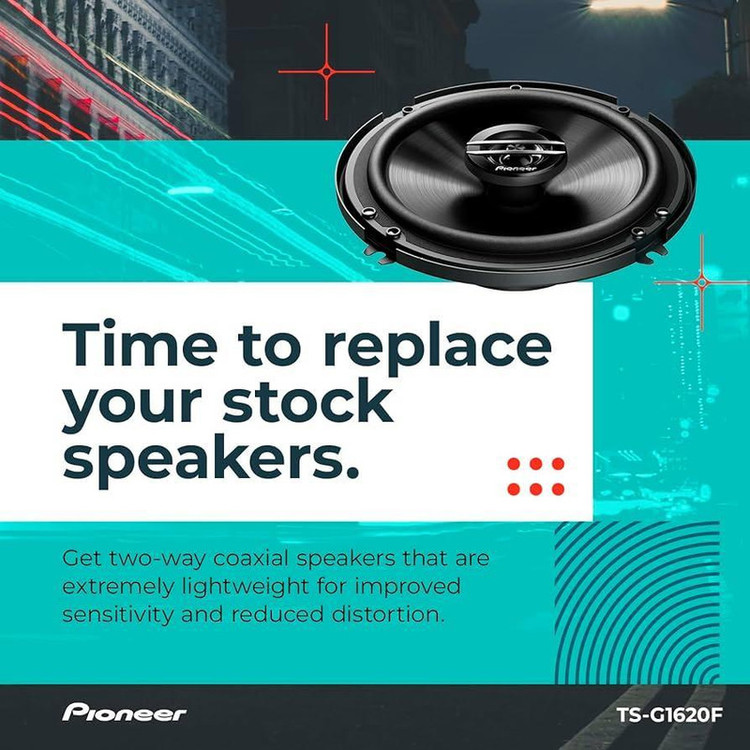 Pioneer

Time to replace your stock speakers.

Get two-way coaxial speakers that are extremely lightweight for improved sensitivity and reduced distortion.

Pioneer

TS-G1620F